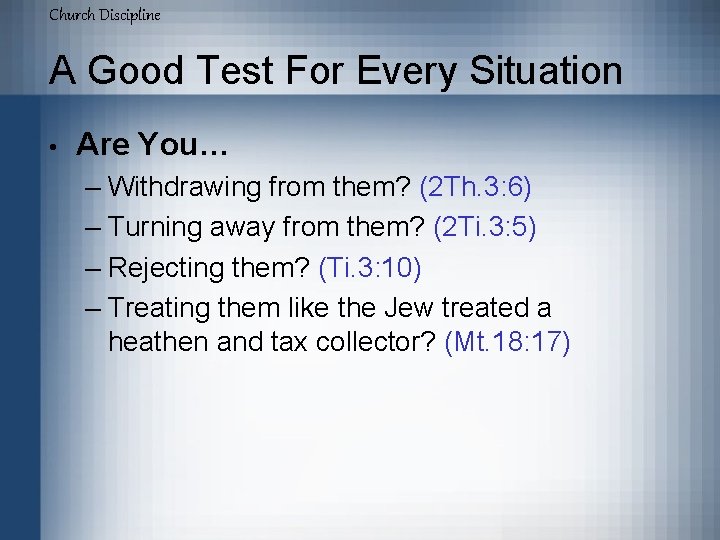 Church Discipline

A Good Test For Every Situation

• Are You…
– Withdrawing from them? (2Th.3:6)
– Turning away from them? (2Ti.3:5)
– Rejecting them? (Ti.3:10)
– Treating them like the Jew treated a heathen and tax collector? (Mt.18:17)